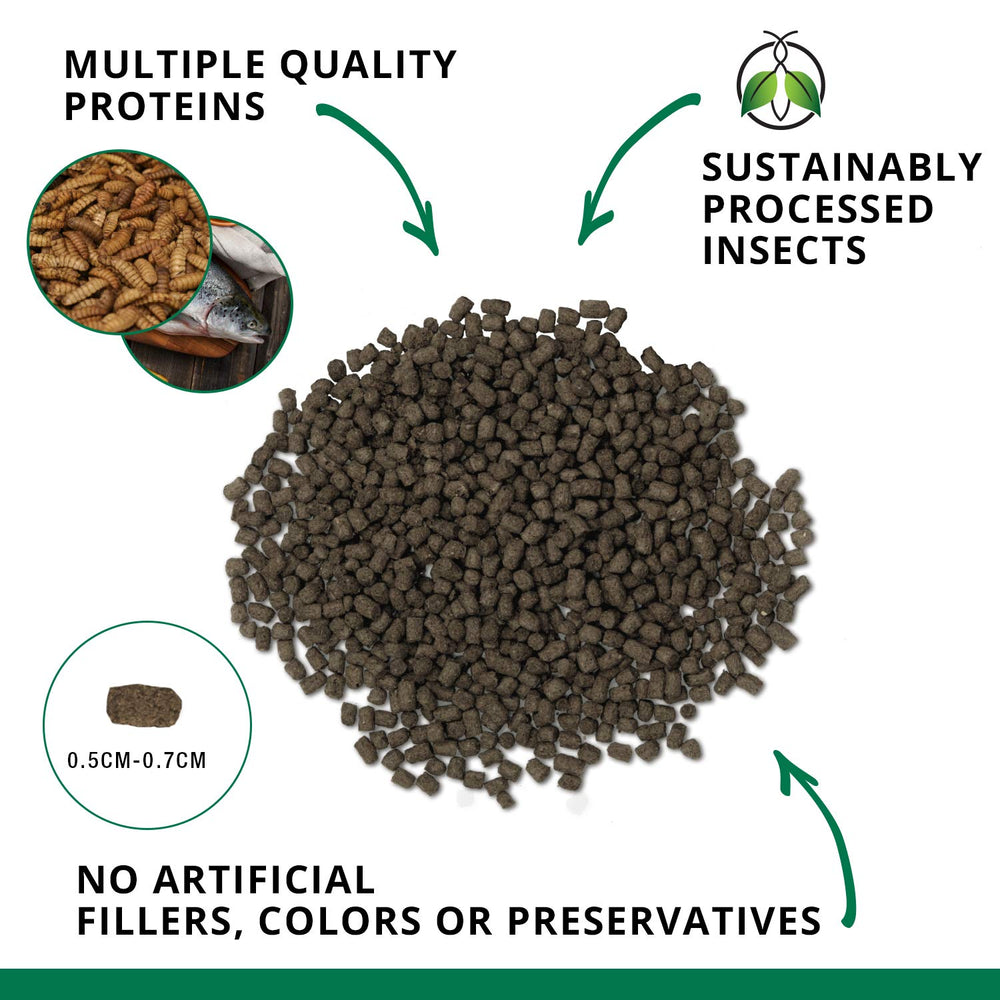 MULTIPLE QUALITY PROTEINS

SUSTAINABLY PROCESSED INSECTS

0.5CM-0.7CM

NO ARTIFICIAL FILLERS, COLORS OR PRESERVATIVES